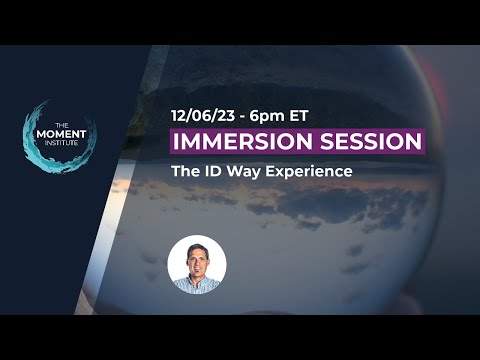 THE
MOMENT
INSTITUTE

12/06/23 - 6pm ET
IMMERSION SESSION
The ID Way Experience